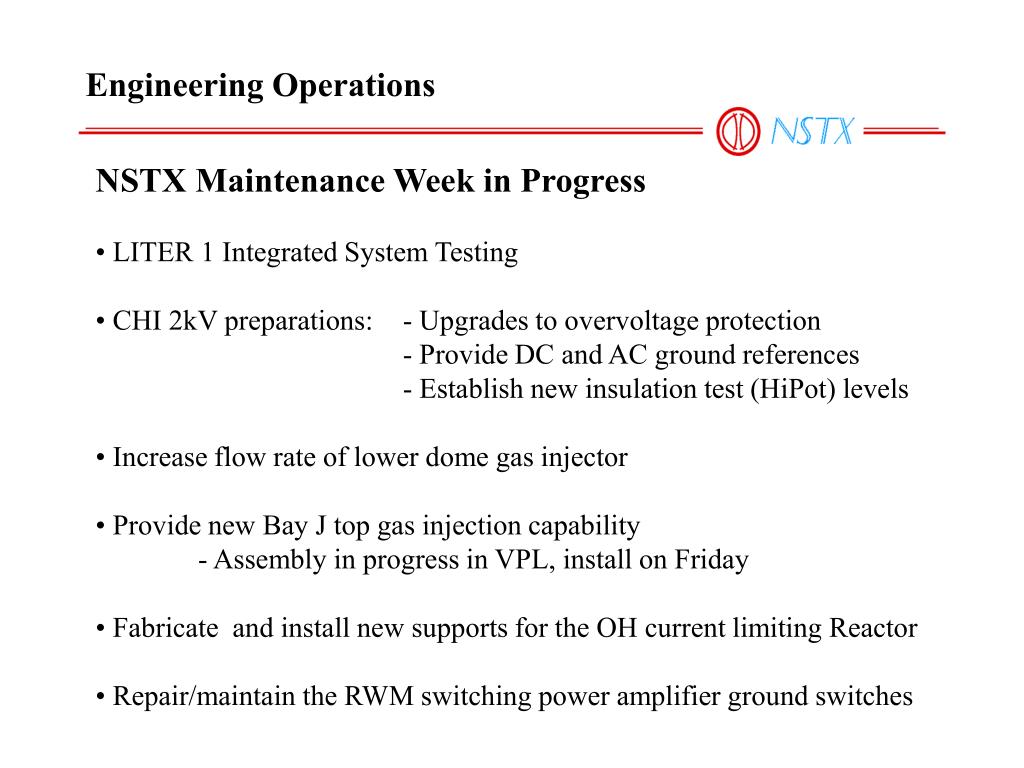 Engineering Operations

NSTX

NSTX Maintenance Week in Progress

• LITER 1 Integrated System Testing

• CHI 2kV preparations: - Upgrades to overvoltage protection
- Provide DC and AC ground references
- Establish new insulation test (HiPot) levels

• Increase flow rate of lower dome gas injector

• Provide new Bay J top gas injection capability
- Assembly in progress in VPL, install on Friday

• Fabricate and install new supports for the OH current limiting Reactor

• Repair/maintain the RWM switching power amplifier ground switches